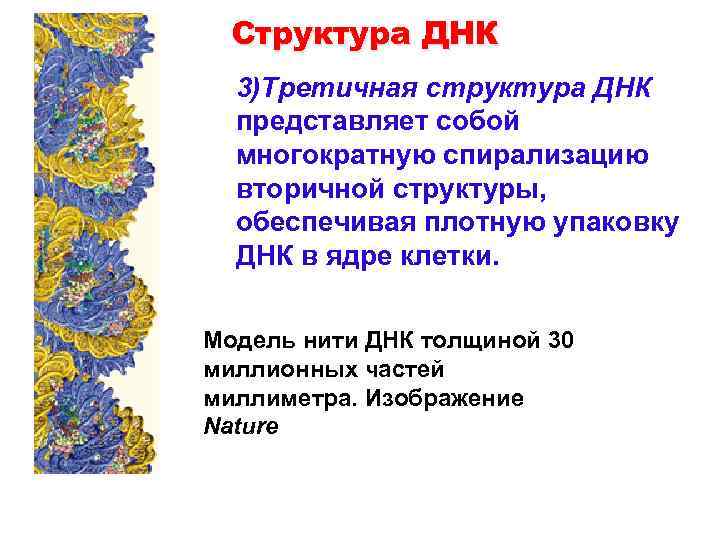 Структура ДНК

3)Третичная структура ДНК представляет собой многократную спирализацию вторичной структуры, обеспечивая плотную упаковку ДНК в ядре клетки.

Модель нити ДНК толщиной 30 миллионных частей миллиметра. Изображение Nature